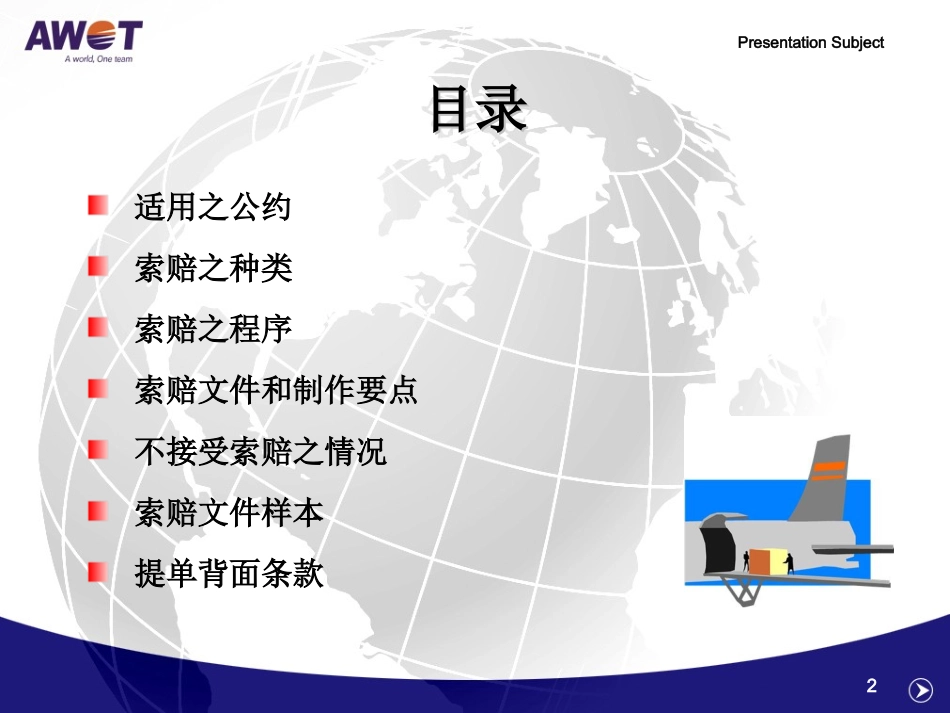 AWOT
A world, One team

Presentation Subject

目录

适用之公约
索赔之种类
索赔之程序
索赔文件和制作要点
不接受索赔之情况
索赔文件样本
提单背面条款

2